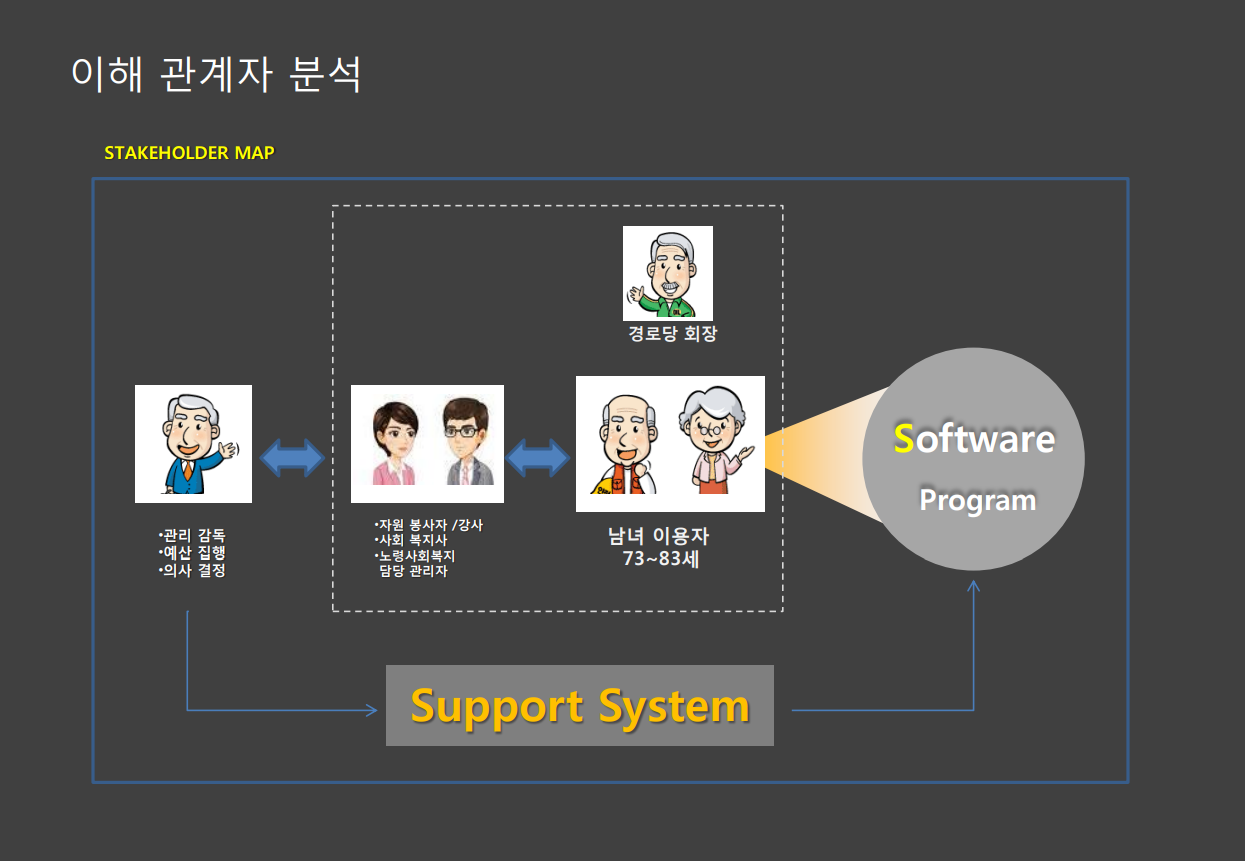 이해 관계자 분석

STAKEHOLDER MAP

경로당 회장

•관리 감독
•예산 집행
•의사 결정

•자원 봉사자 /강사
•사회 복지사
•노령사회복지 담당 관리자

남녀 이용자
73~83세

Software
Program

Support System